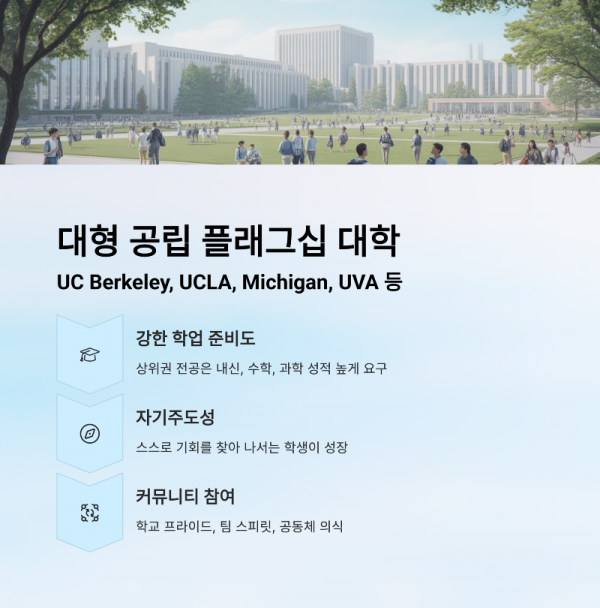 대형 공립 플래그십 대학

UC Berkeley, UCLA, Michigan, UVA 등

강한 학업 준비도

상위권 전공은 내신, 수학, 과학 성적 높게 요구

자기주도성

스스로 기회를 찾아 나서는 학생이 성장

커뮤니티 참여

학교 프라이드, 팀 스피릿, 공동체 의식